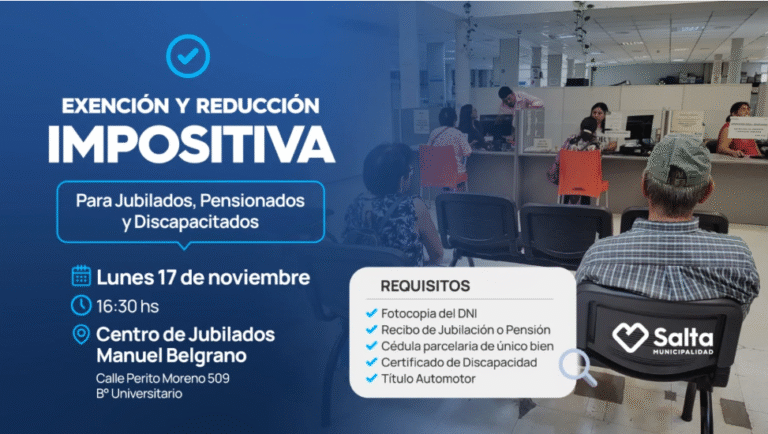 EXENCIÓN Y REDUCCIÓN
IMPOSITIVA

Para Jubilados, Pensionados y Discapacitados

Lunes 17 de noviembre
16:30 hs
Centro de Jubilados Manuel Belgrano
Calle Perito Moreno 509
Bº Universitario

REQUISITOS
Fotocopia del DNI
Recibo de Jubilación o Pensión
Cédula parcelaria de único bien
Certificado de Discapacidad
Título Automotor

Salta
MUNICIPALIDAD